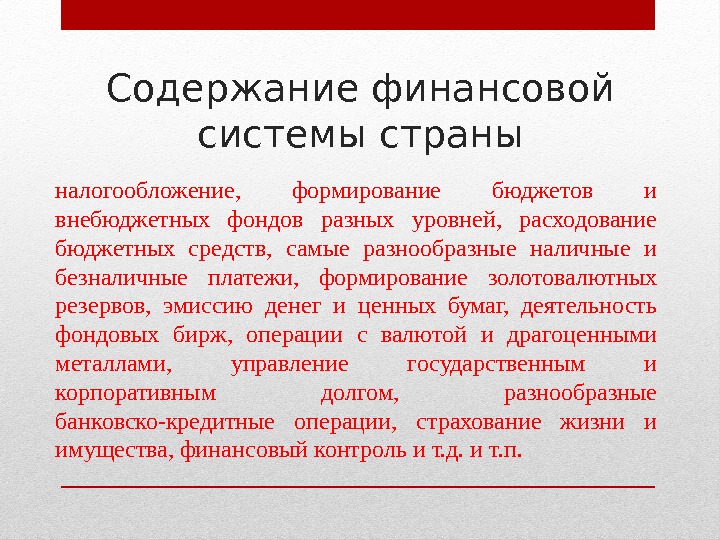 Содержание финансовой системы страны

налогообложение, формирование бюджетов и внебюджетных фондов разных уровней, расходование бюджетных средств, самые разнообразные наличные и безналичные платежи, формирование золотовалютных резервов, эмиссию денег и ценных бумаг, деятельность фондовых бирж, операции с валютой и драгоценными металлами, управление государственным и корпоративным долгом, разнообразные банковско-кредитные операции, страхование жизни и имущества, финансовый контроль и т.д. и т.п.